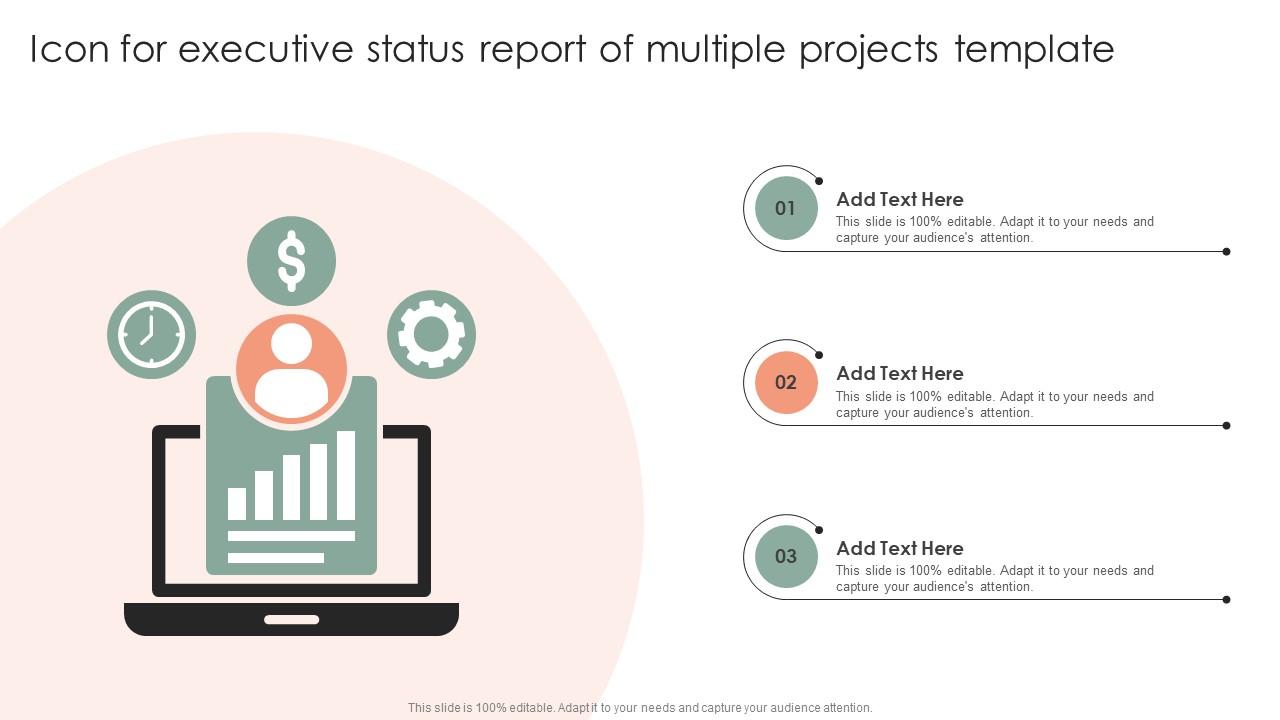 Icon for executive status report of multiple projects template

$

01

Add Text Here

This slide is 100% editable. Adapt it to your needs and capture your audience's attention.

02

Add Text Here

This slide is 100% editable. Adapt it to your needs and capture your audience's attention.

03

Add Text Here

This slide is 100% editable. Adapt it to your needs and capture your audience's attention.

This slide is 100% editable. Adapt it to your needs and capture your audience attention.